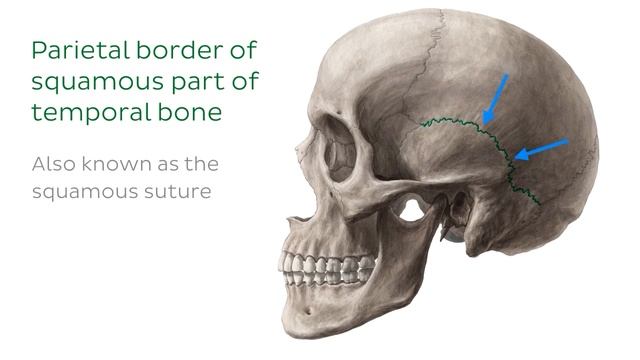 Parietal border of squamous part of temporal bone

Also known as the squamous suture